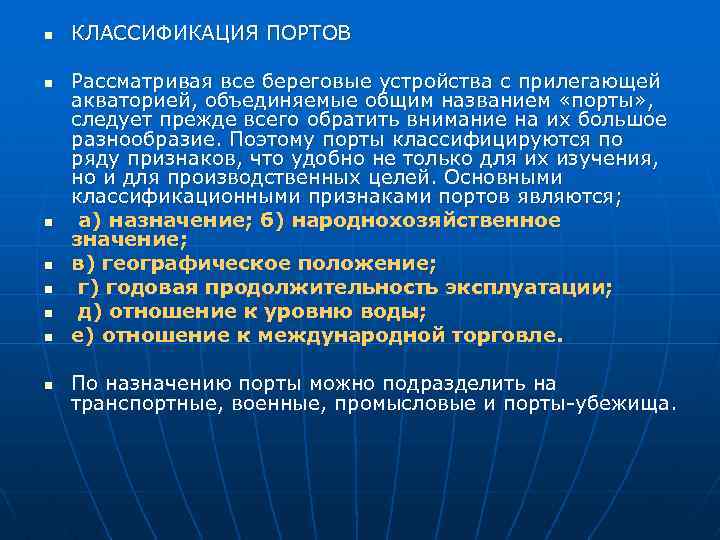 КЛАССИФИКАЦИЯ ПОРТОВ

Рассматривая все береговые устройства с прилегающей акваторией, объединяемые общим названием «порты», следует прежде всего обратить внимание на их большое разнообразие. Поэтому порты классифицируются по ряду признаков, что удобно не только для их изучения, но и для производственных целей. Основными классификационными признаками портов являются;

а) назначение; б) народнохозяйственное значение;

в) географическое положение;

г) годовая продолжительность эксплуатации;

д) отношение к уровню воды;

е) отношение к международной торговле.

По назначению порты можно подразделить на транспортные, военные, промысловые и порты-убежища.